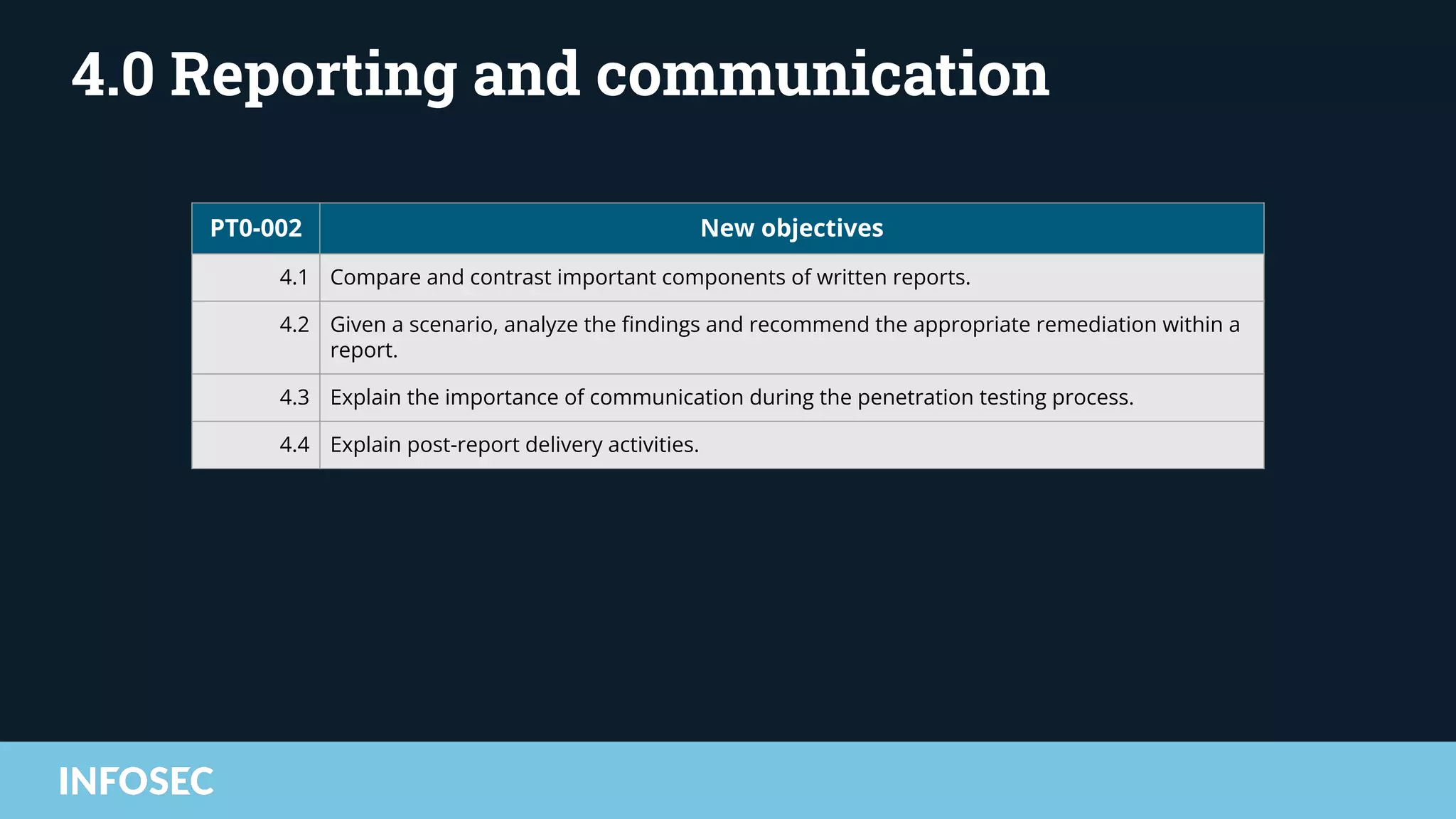 4.0 Reporting and communication

| PT0-002 | New objectives |
|---|---|
| 4.1 | Compare and contrast important components of written reports. |
| 4.2 | Given a scenario, analyze the findings and recommend the appropriate remediation within a report. |
| 4.3 | Explain the importance of communication during the penetration testing process. |
| 4.4 | Explain post-report delivery activities. |

INFOSEC